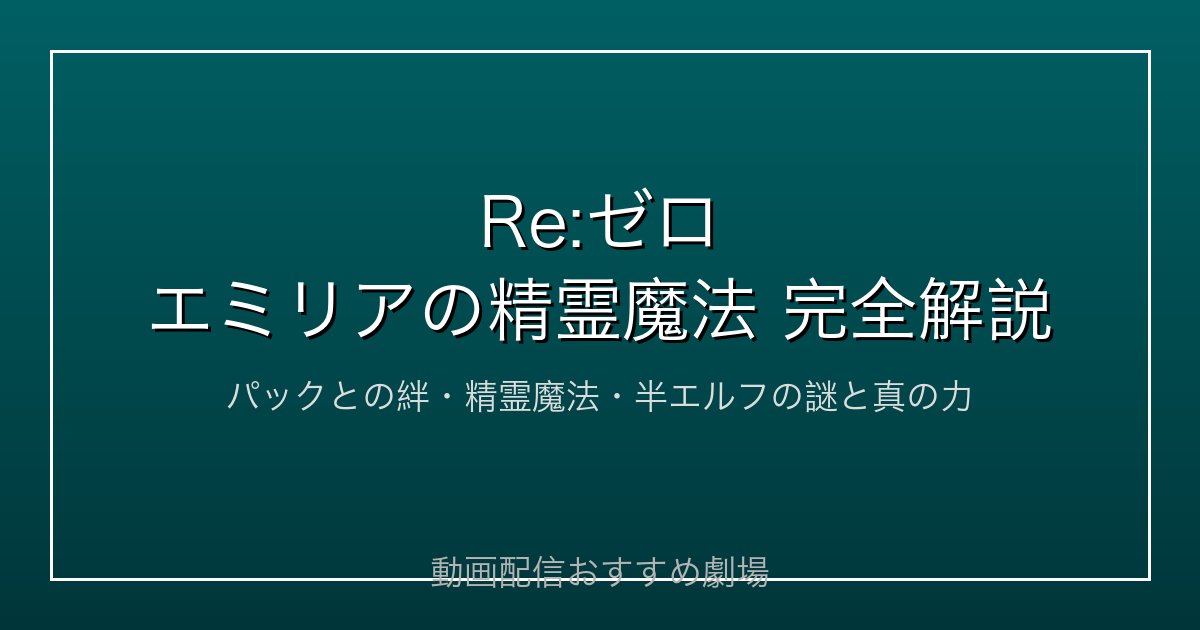 Re:ゼロ
エミリアの精霊魔法 完全解説

パックとの絆・精霊魔法・半エルフの謎と真の力

動画配信おすすめ劇場